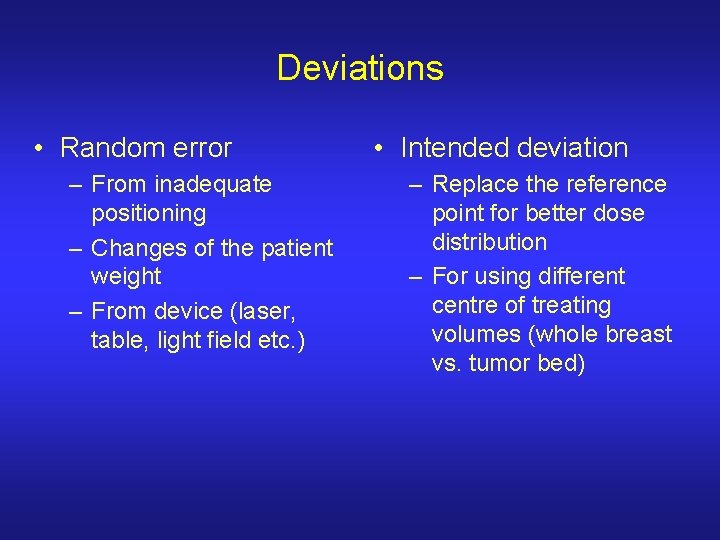 Deviations

• Random error
– From inadequate positioning
– Changes of the patient weight
– From device (laser, table, light field etc.)

• Intended deviation
– Replace the reference point for better dose distribution
– For using different centre of treating volumes (whole breast vs. tumor bed)